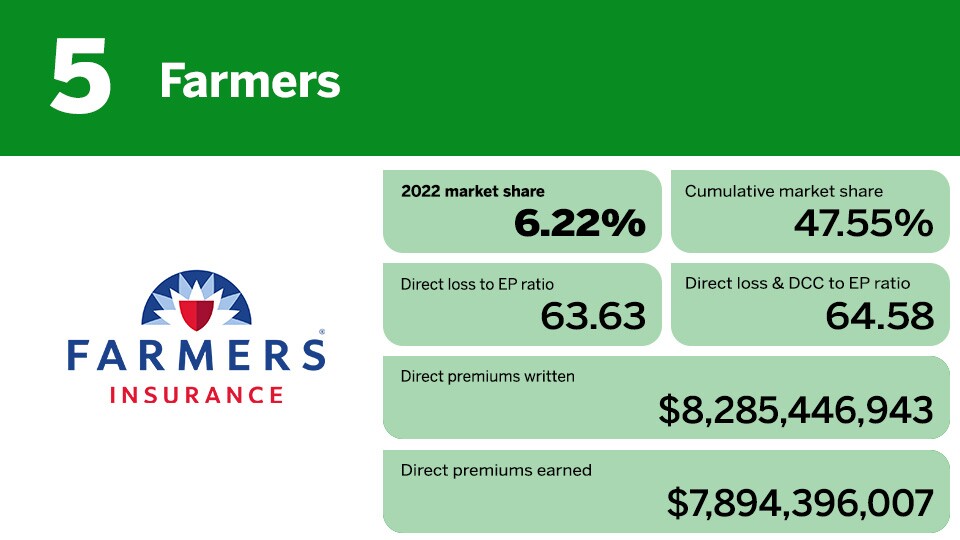 5 Farmers

FARMERS®
INSURANCE

2022 market share
6.22%

Cumulative market share
47.55%

Direct loss to EP ratio
63.63

Direct loss & DCC to EP ratio
64.58

Direct premiums written
$8,285,446,943

Direct premiums earned
$7,894,396,007